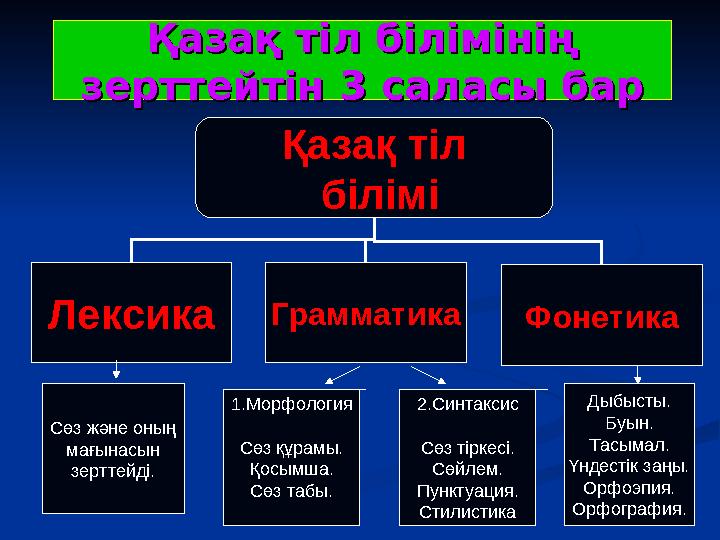 Қазақ тіл білімінің зерттейтін 3 саласы бар

Қазақ тіл білімі

Лексика

Грамматика

Фонетика

Сөз және оның мағынасын зерттейді.

1.Морфология

Сөз құрамы.
Қосымша.
Сөз табы.

2.Синтаксис

Сөз тіркесі.
Сөйлем.
Пунктуация.
Стилистика

Дыбысты.
Буын.
Тасымал.
Үндестік заңы.
Орфоэпия.
Орфография.